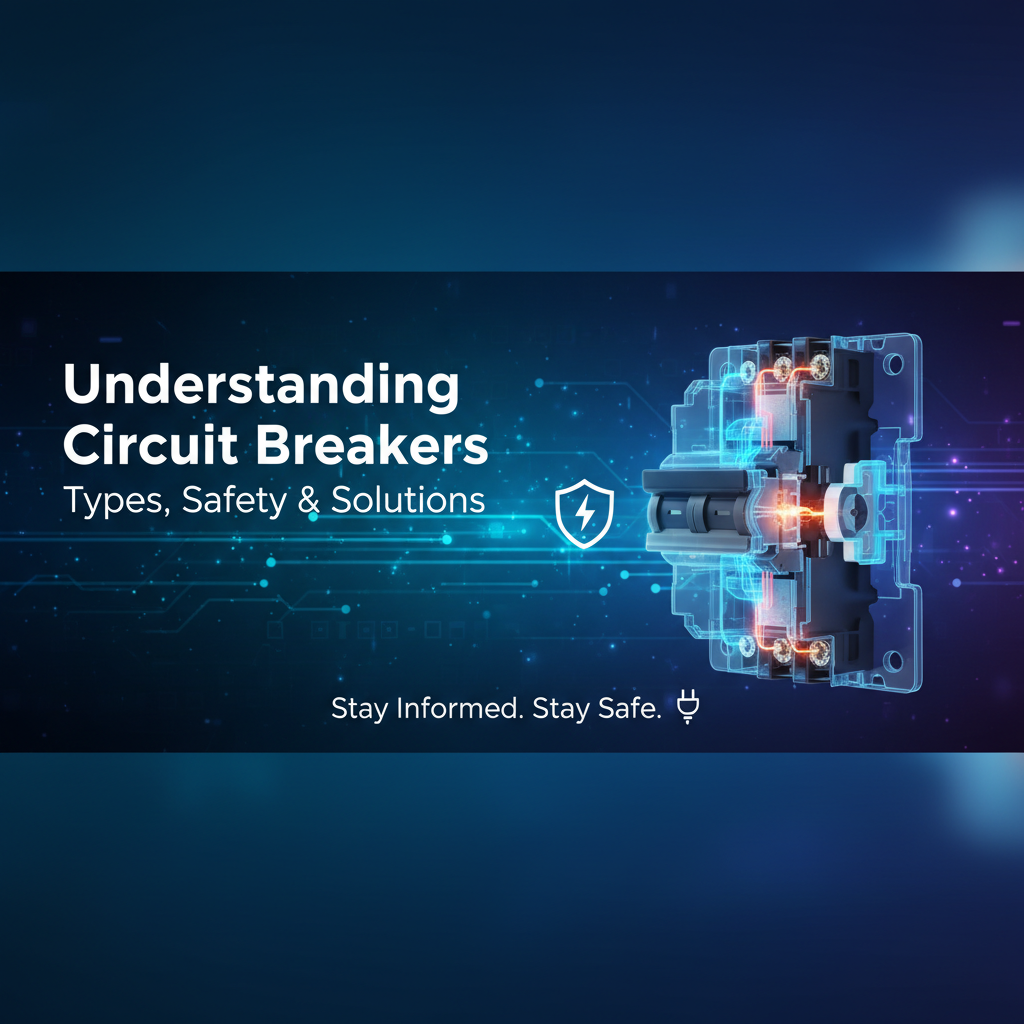 Understanding Circuit Breakers
Types, Safety & Solutions

Stay Informed. Stay Safe.